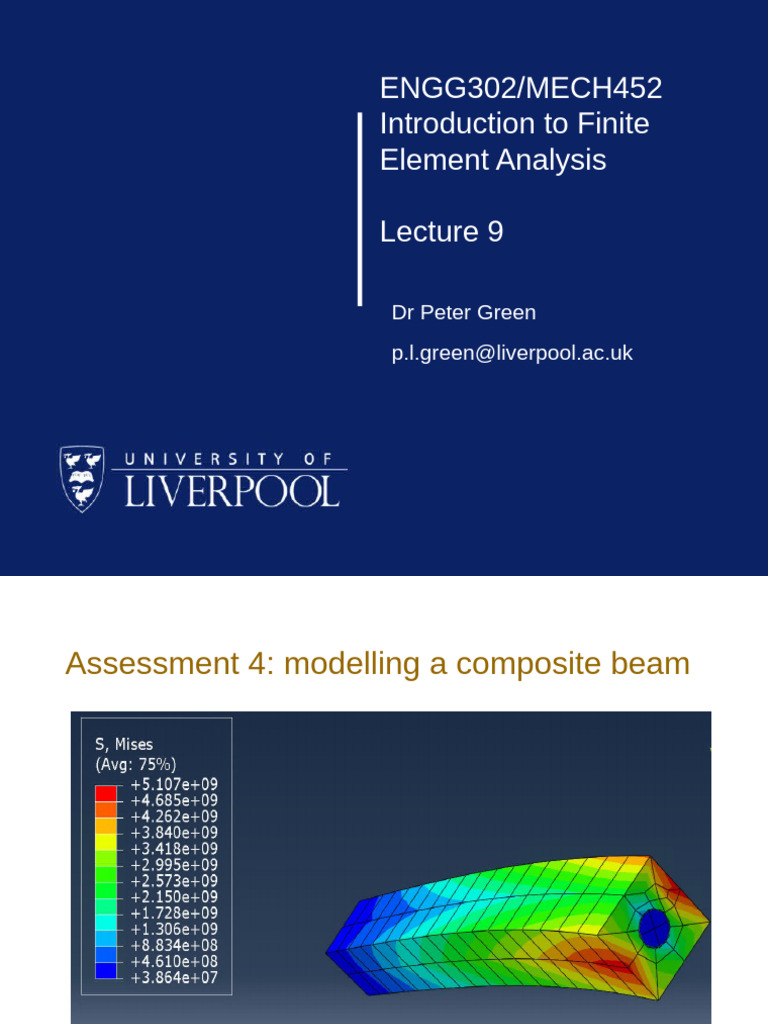 ENGG302/MECH452
Introduction to Finite Element Analysis

Lecture 9

Dr Peter Green

p.l.green@liverpool.ac.uk

UNIVERSITY OF
LIVERPOOL

Assessment 4: modelling a composite beam

S, Mises
(Avg: 75%)
+5.107e+09
+4.685e+09
+4.262e+09
+3.840e+09
+3.418e+09
+2.995e+09
+2.573e+09
+2.150e+09
+1.728e+09
+1.306e+09
+8.834e+08
+4.610e+08
+3.864e+07